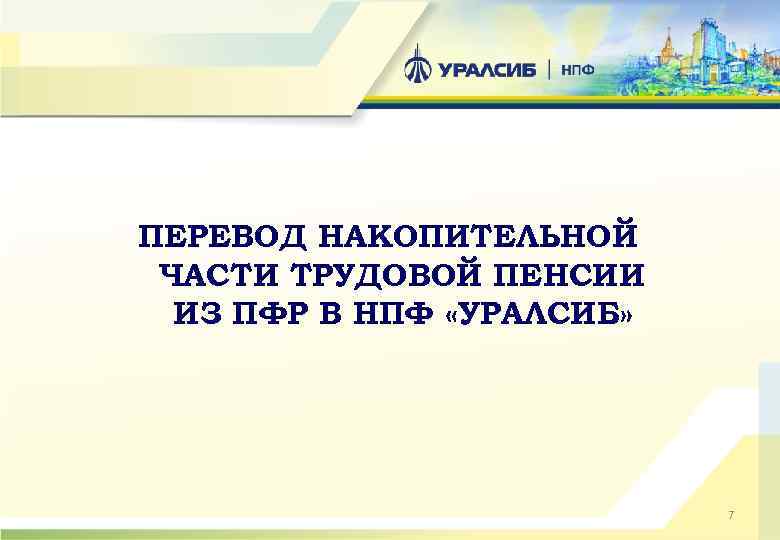 УРАЛСИБ | НПФ

ПЕРЕВОД НАКОПИТЕЛЬНОЙ ЧАСТИ ТРУДОВОЙ ПЕНСИИ ИЗ ПФР В НПФ «УРАЛСИБ»

7